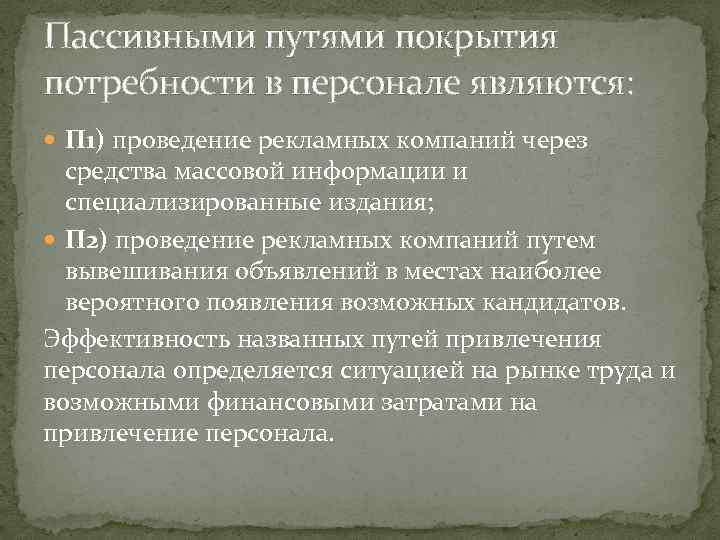 Пассивными путями покрытия потребности в персонале являются:

П1) проведение рекламных компаний через средства массовой информации и специализированные издания;

П2) проведение рекламных компаний путем вывешивания объявлений в местах наиболее вероятного появления возможных кандидатов.

Эффективность названных путей привлечения персонала определяется ситуацией на рынке труда и возможными финансовыми затратами на привлечение персонала.